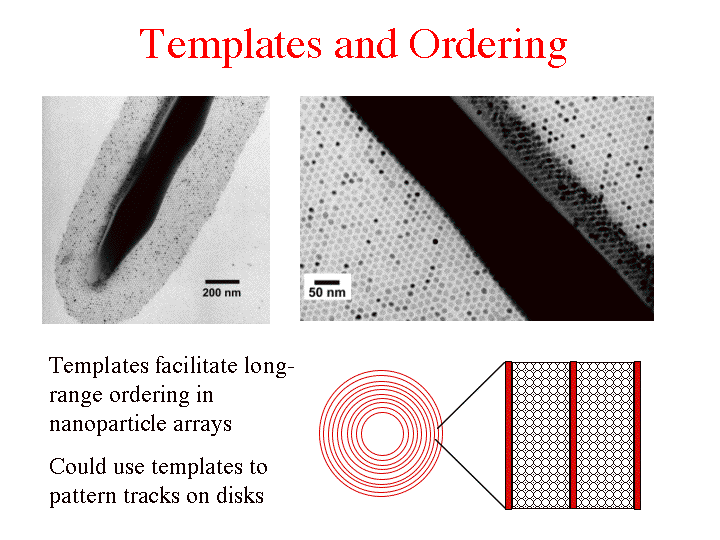 Templates and Ordering

200 nm

50 nm

Templates facilitate long-range ordering in nanoparticle arrays

Could use templates to pattern tracks on disks